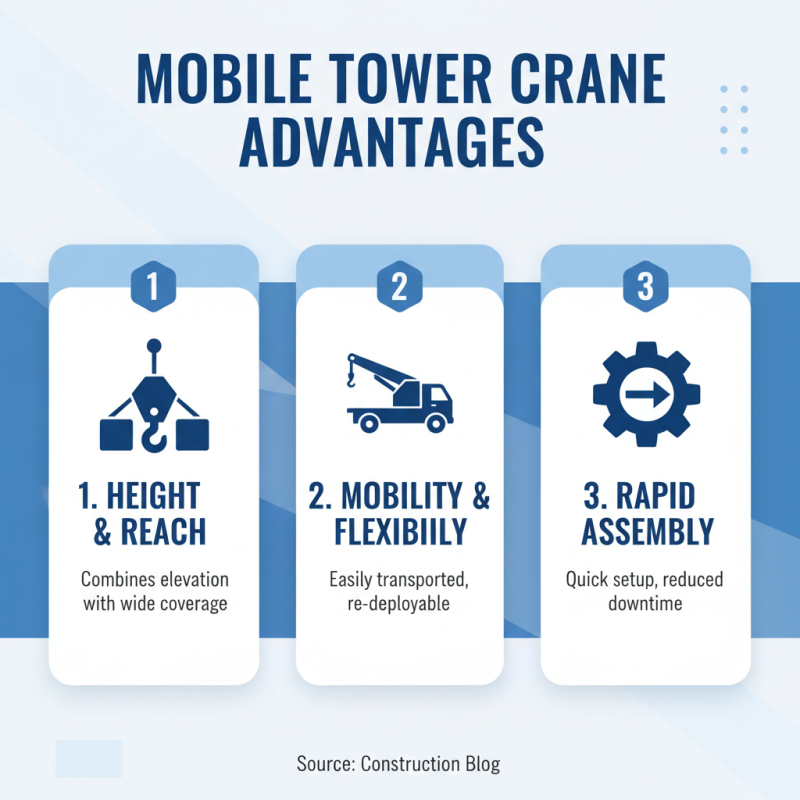 MOBILE TOWER CRANE ADVANTAGES

1

1. HEIGHT & REACH

Combines elevation with wide coverage

2

2. MOBILITY & FLEXIBIILY

Easily transported, re-deployable

3

3. RAPID ASSEMBLY

Quick setup, reduced downtime

Source: Construction Blog